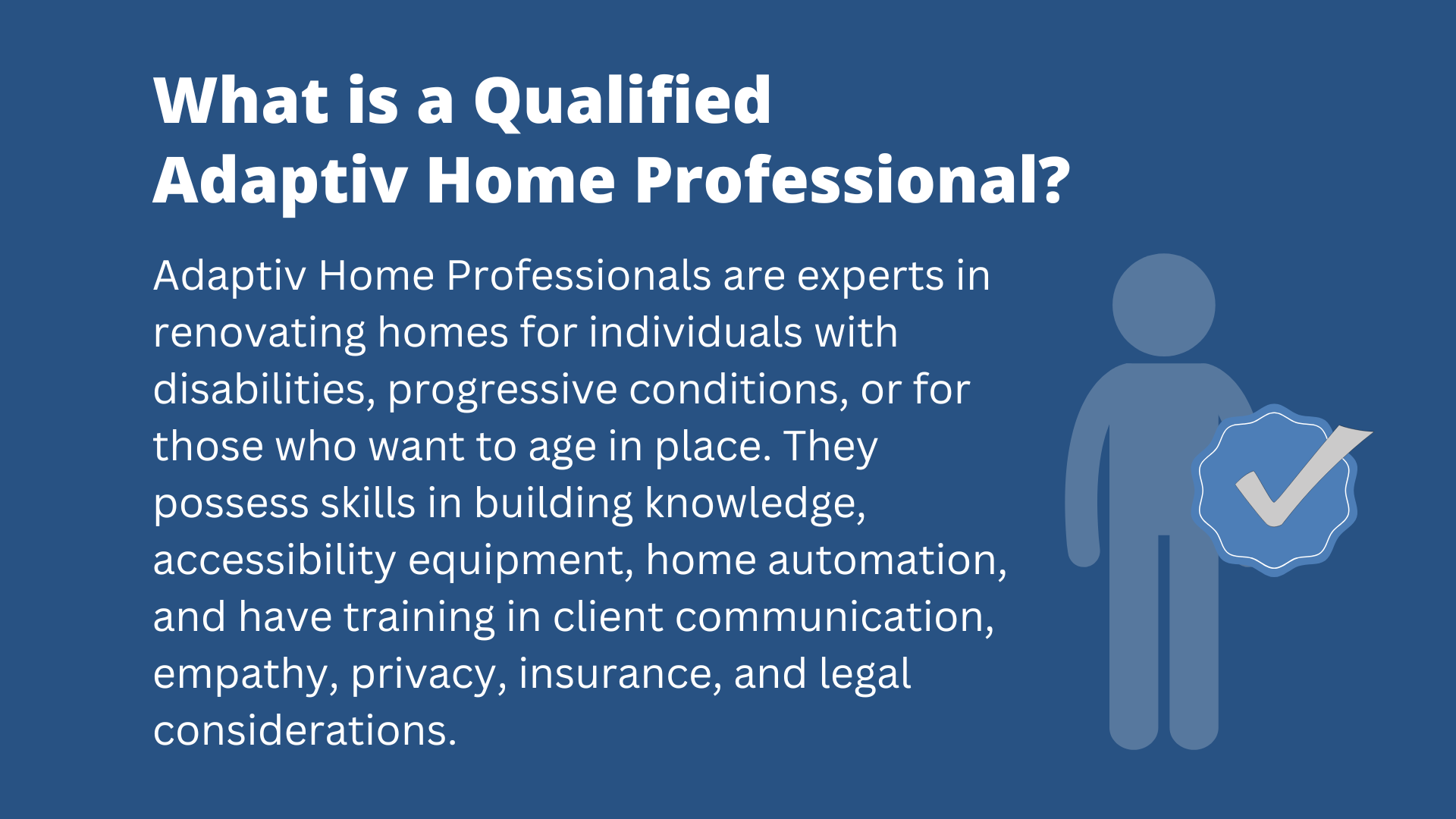 What is a Qualified
Adaptiv Home Professional?

Adaptiv Home Professionals are experts in renovating homes for individuals with disabilities, progressive conditions, or for those who want to age in place. They possess skills in building knowledge, accessibility equipment, home automation, and have training in client communication, empathy, privacy, insurance, and legal considerations.